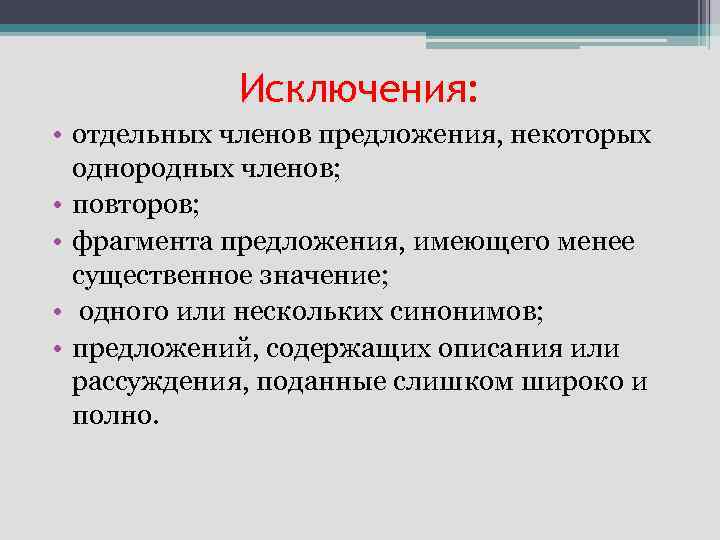 Исключения:

• отдельных членов предложения, некоторых однородных членов;
• повторов;
• фрагмента предложения, имеющего менее существенное значение;
• одного или нескольких синонимов;
• предложений, содержащих описания или рассуждения, поданные слишком широко и полно.